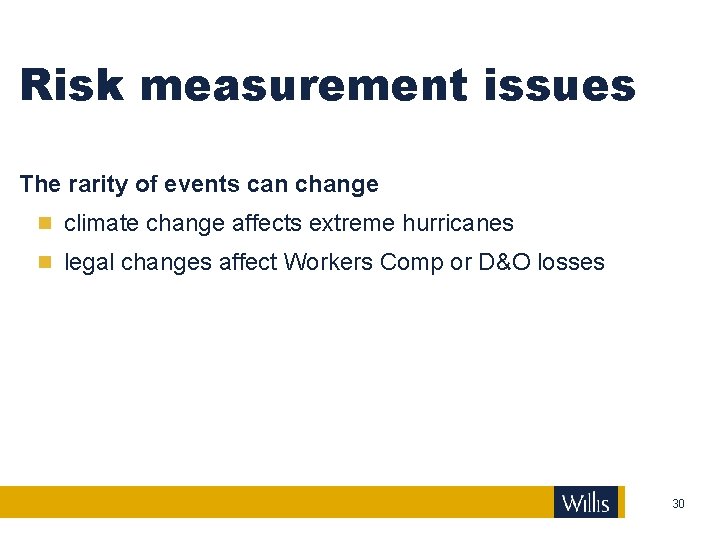 Risk measurement issues

The rarity of events can change

- climate change affects extreme hurricanes
- legal changes affect Workers Comp or D&O losses

Willis

30